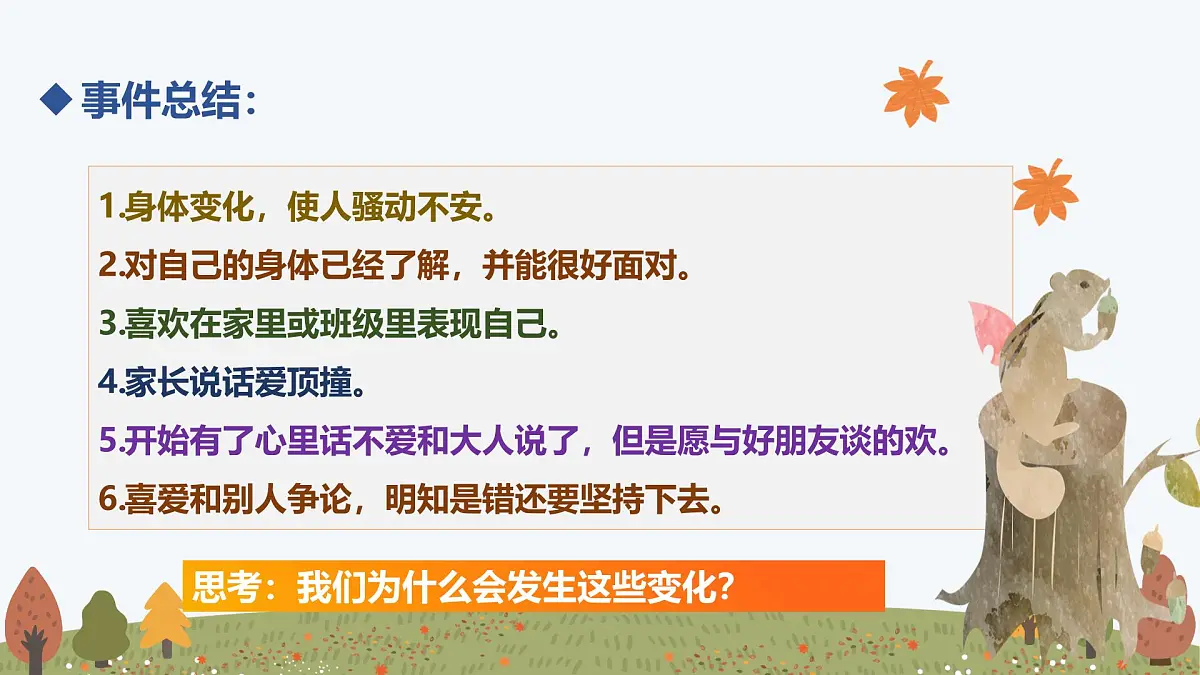 ◆ 事件总结：

1.身体变化，使人骚动不安。

2.对自己的身体已经了解，并能很好面对。

3.喜欢在家里或班级里表现自己。

4.家长说话爱顶撞。

5.开始有了心里话不爱和大人说了，但是愿与好朋友谈的欢。

6.喜爱和别人争论，明知是错还要坚持下去。

思考：我们为什么会发生这些变化？